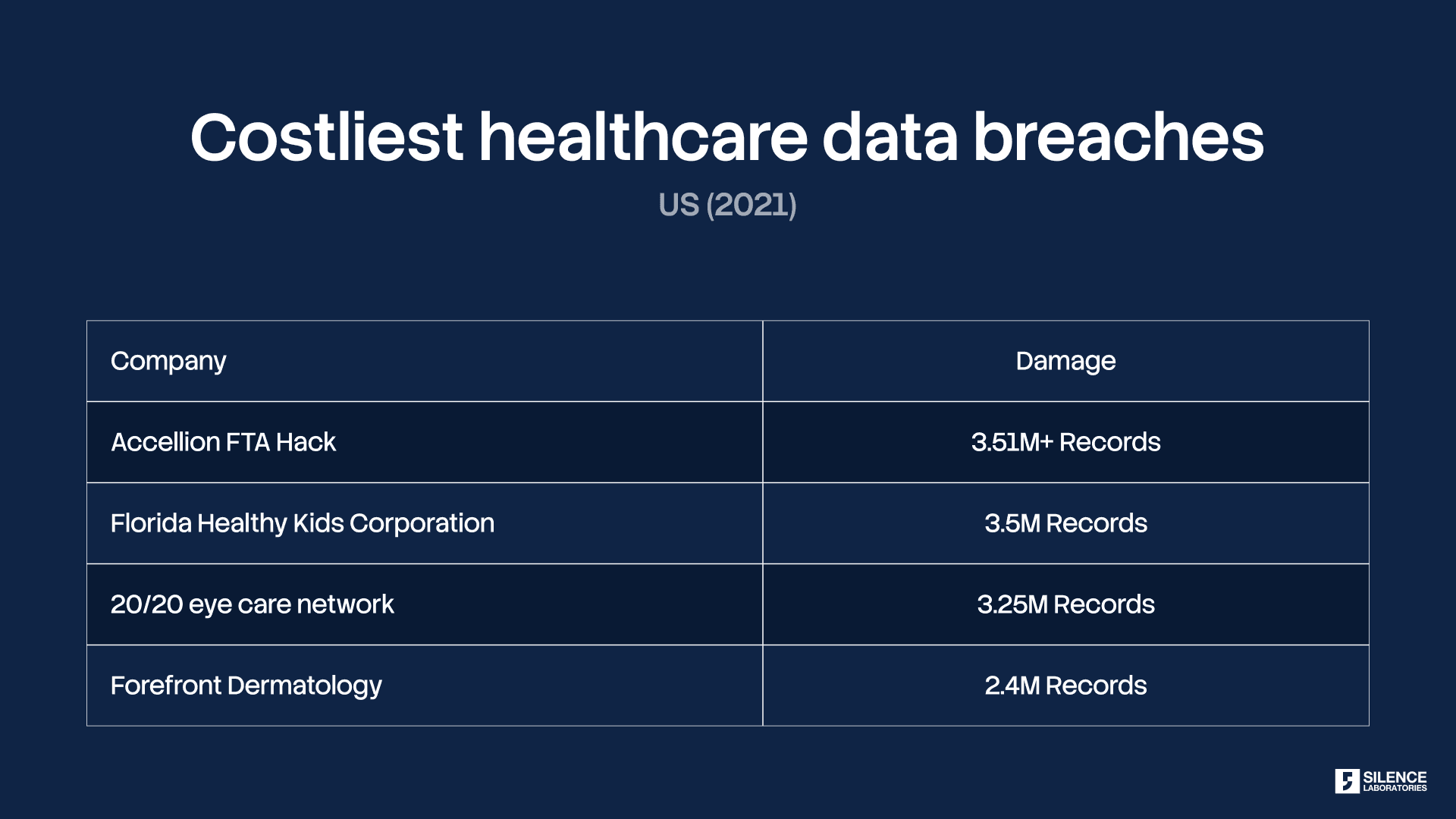 Costliest healthcare data breaches

US (2021)

| Company | Damage |
|---|---|
| Accellion FTA Hack | 3.51M+ Records |
| Florida Healthy Kids Corporation | 3.5M Records |
| 20/20 eye care network | 3.25M Records |
| Forefront Dermatology | 2.4M Records |

SILENCE LABORATORIES